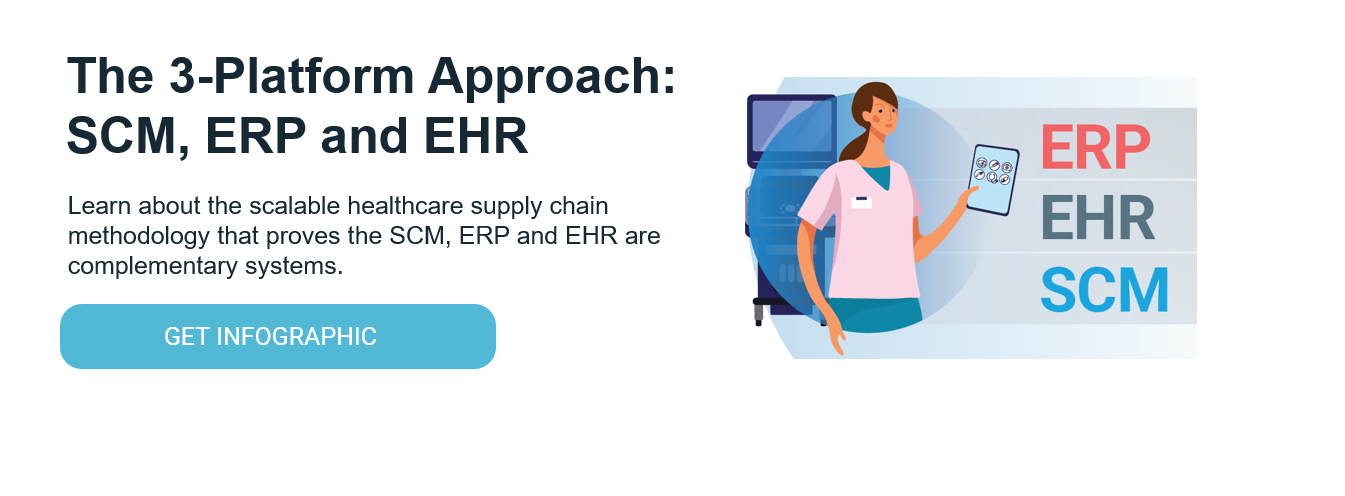 The 3-Platform Approach: SCM, ERP and EHR

Learn about the scalable healthcare supply chain methodology that proves the SCM, ERP and EHR are complementary systems.

GET INFOGRAPHIC

ERP
EHR
SCM